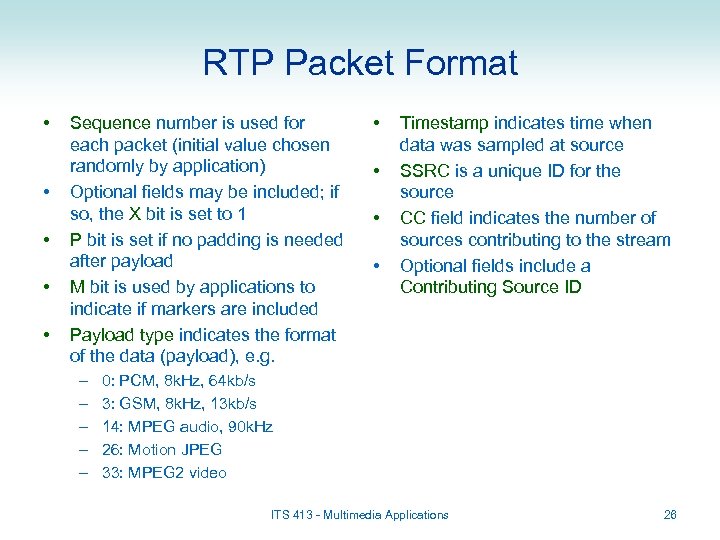 RTP Packet Format

• Sequence number is used for each packet (initial value chosen randomly by application)
• Optional fields may be included; if so, the X bit is set to 1
• P bit is set if no padding is needed after payload
• M bit is used by applications to indicate if markers are included
• Payload type indicates the format of the data (payload), e.g.
– 0: PCM, 8kHz, 64kb/s
– 3: GSM, 8kHz, 13kb/s
– 14: MPEG audio, 90kHz
– 26: Motion JPEG
– 33: MPEG2 video

• Timestamp indicates time when data was sampled at source
• SSRC is a unique ID for the source
• CC field indicates the number of sources contributing to the stream
• Optional fields include a Contributing Source ID

ITS 413 - Multimedia Applications

26